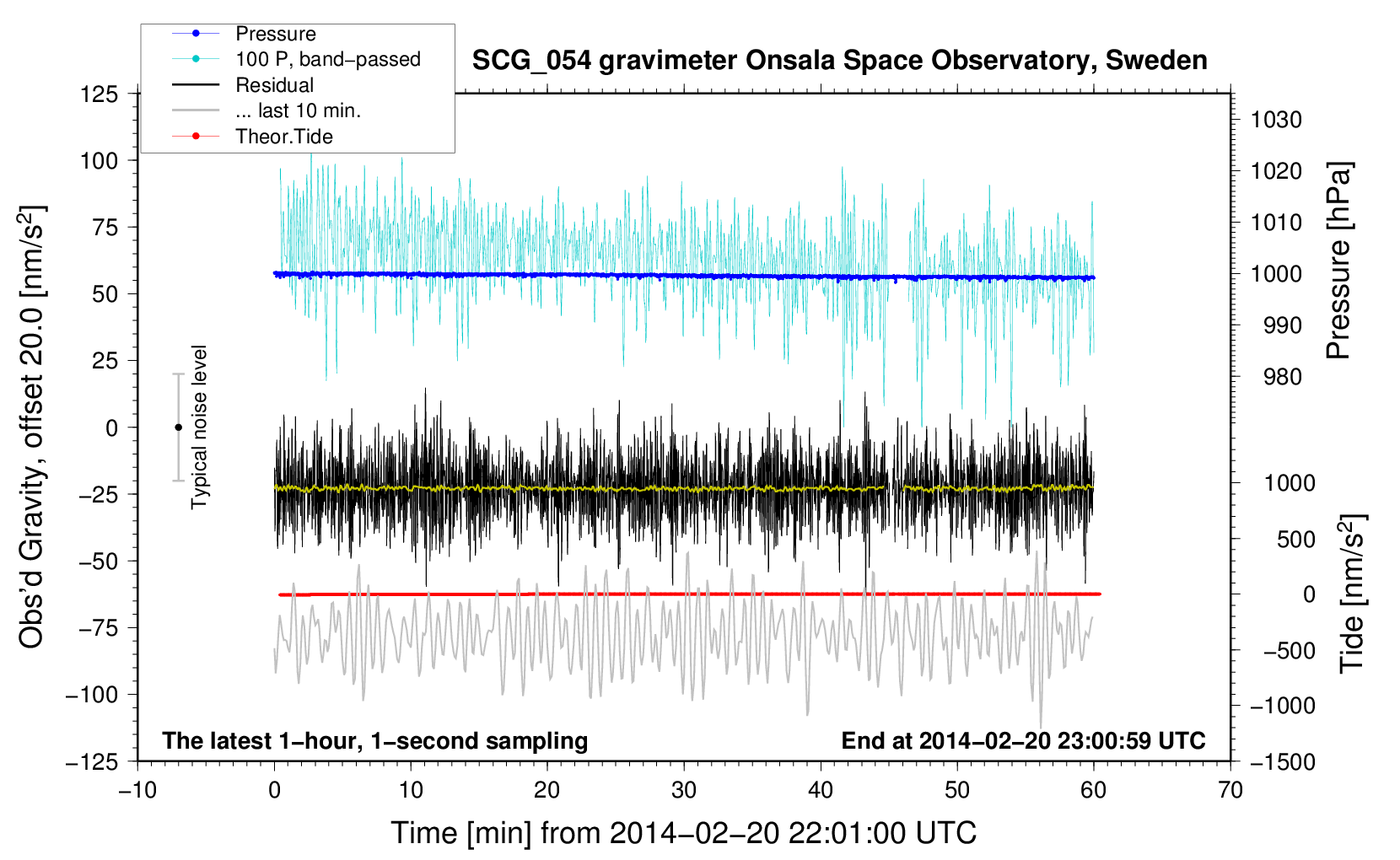 Pressure
100 P, band−passed
Residual
... last 10 min.
Theor.Tide

SCG_054 gravimeter Onsala Space Observatory, Sweden

Obs'd Gravity, offset 20.0 [nm/s$^2$]

125
100
75
50
25
0
−25
−50
−75
−100
−125

Typical noise level

Pressure [hPa]

1030
1020
1010
1000
990
980

Tide [nm/s$^2$]

1000
500
0
−500
−1000
−1500

The latest 1−hour, 1−second sampling

End at 2014−02−20 23:00:59 UTC

−10
0
10
20
30
40
50
60
70

Time [min] from 2014−02−20 22:01:00 UTC